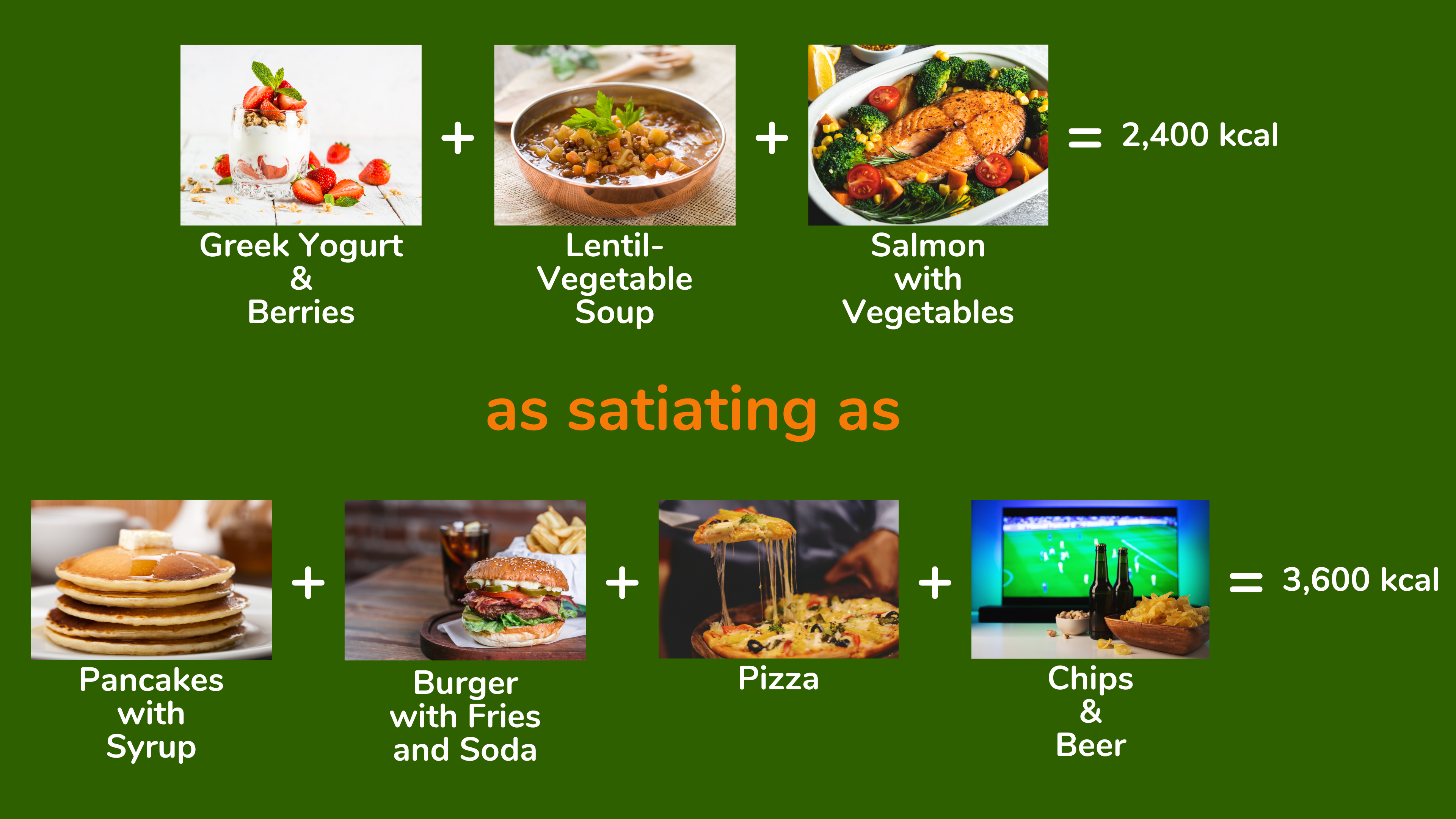 Greek Yogurt & Berries + Lentil-Vegetable Soup + Salmon with Vegetables = 2,400 kcal

as satiating as

Pancakes with Syrup + Burger with Fries and Soda + Pizza + Chips & Beer = 3,600 kcal